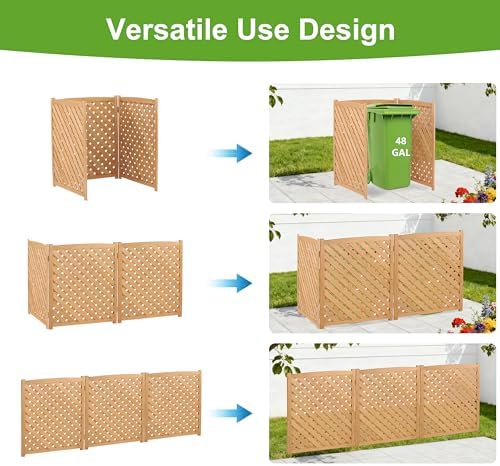 Versatile Use Design

48 GAL